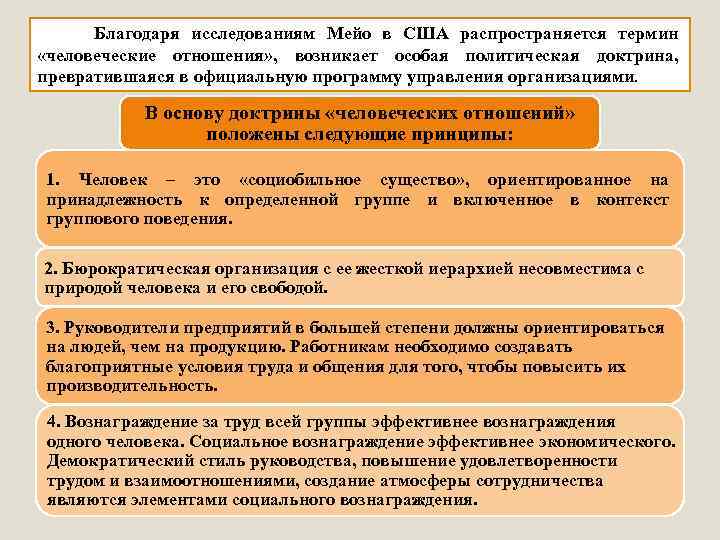 Благодаря исследованиям Мейо в США распространяется термин «человеческие отношения», возникает особая политическая доктрина, превратившаяся в официальную программу управления организациями.

В основу доктрины «человеческих отношений» положены следующие принципы:

1. Человек – это «социобильное существо», ориентированное на принадлежность к определенной группе и включенное в контекст группового поведения.

2. Бюрократическая организация с ее жесткой иерархией несовместима с природой человека и его свободой.

3. Руководители предприятий в большей степени должны ориентироваться на людей, чем на продукцию. Работникам необходимо создавать благоприятные условия труда и общения для того, чтобы повысить их производительность.

4. Вознаграждение за труд всей группы эффективнее вознаграждения одного человека. Социальное вознаграждение эффективнее экономического. Демократический стиль руководства, повышение удовлетворенности трудом и взаимоотношениями, создание атмосферы сотрудничества являются элементами социального вознаграждения.